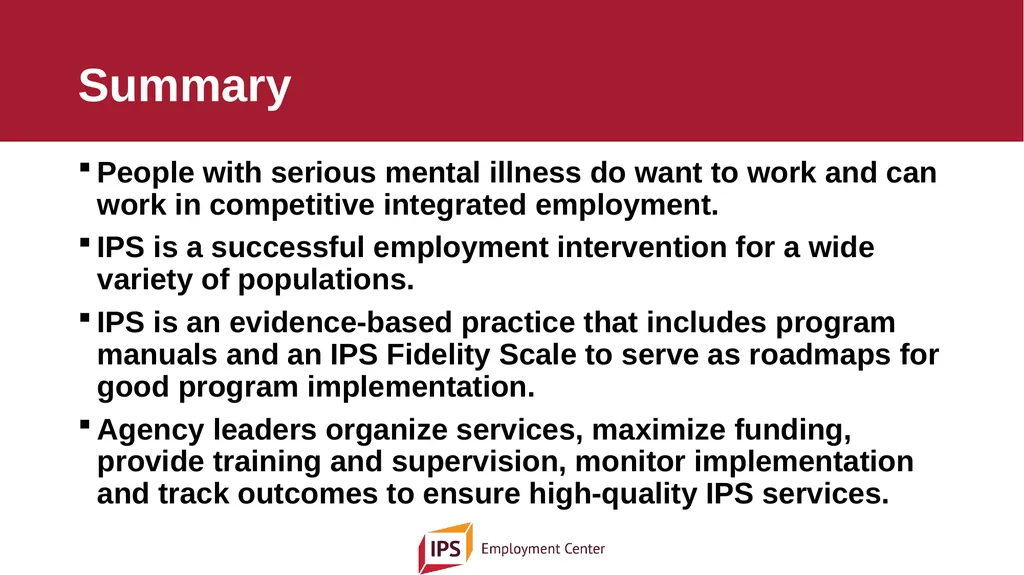 Summary

▪ People with serious mental illness do want to work and can work in competitive integrated employment.

▪ IPS is a successful employment intervention for a wide variety of populations.

▪ IPS is an evidence-based practice that includes program manuals and an IPS Fidelity Scale to serve as roadmaps for good program implementation.

▪ Agency leaders organize services, maximize funding, provide training and supervision, monitor implementation and track outcomes to ensure high-quality IPS services.

IPS Employment Center